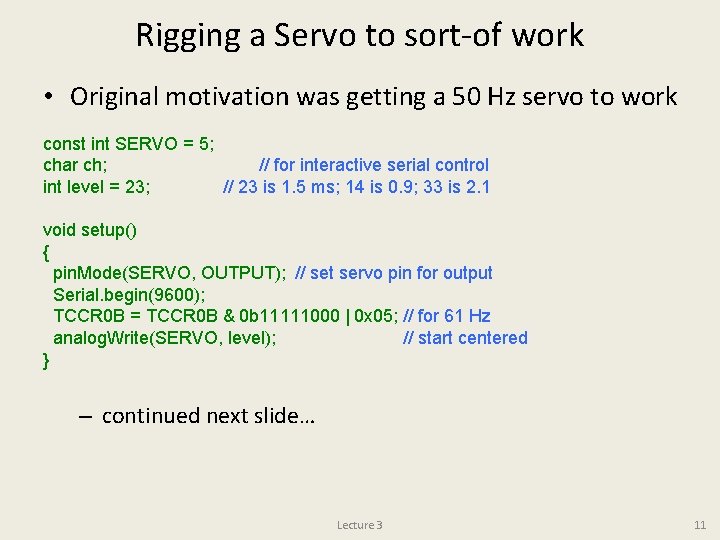 Rigging a Servo to sort-of work

• Original motivation was getting a 50 Hz servo to work

const int SERVO = 5;
char ch; // for interactive serial control
int level = 23; // 23 is 1.5 ms; 14 is 0.9; 33 is 2.1

void setup()
{
  pinMode(SERVO, OUTPUT); // set servo pin for output
  Serial.begin(9600);
  TCCR0B = TCCR0B & 0b11111000 | 0x05; // for 61 Hz
  analogWrite(SERVO, level); // start centered
}

– continued next slide…

Lecture 3

11